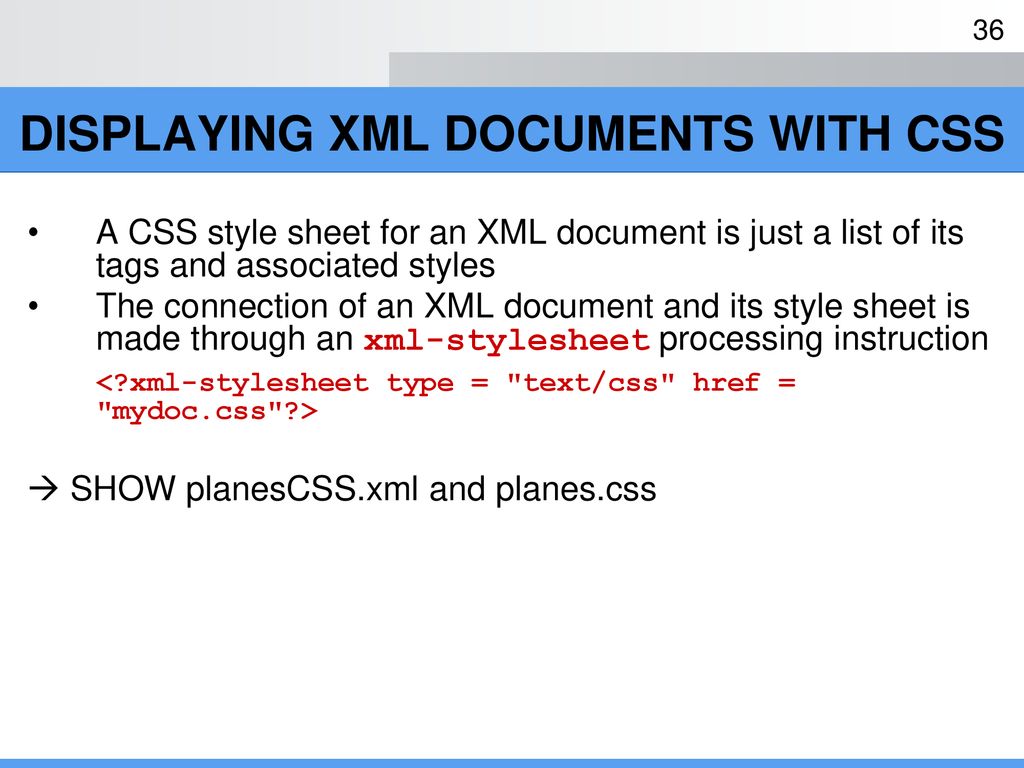 36

DISPLAYING XML DOCUMENTS WITH CSS

• A CSS style sheet for an XML document is just a list of its tags and associated styles
• The connection of an XML document and its style sheet is made through an xml-stylesheet processing instruction

<?xml-stylesheet type = "text/css" href = "mydoc.css"?>

→ SHOW planesCSS.xml and planes.css